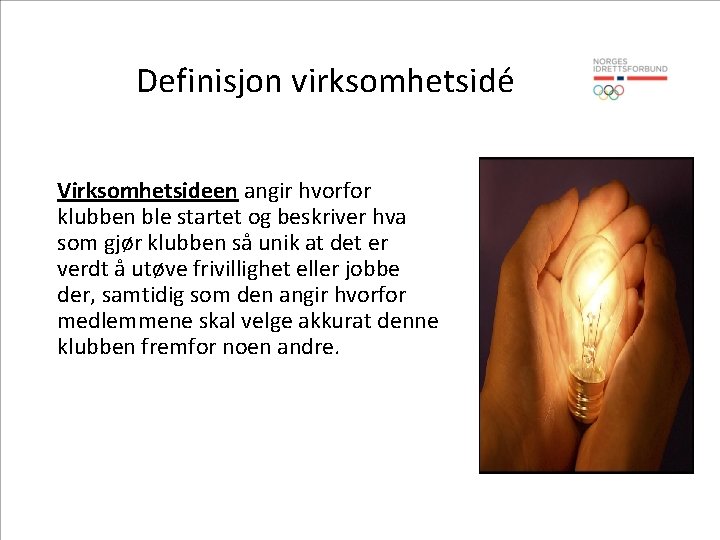 Definisjon virksomhetsidé

NORGES IDRETTSFORBUND

Virksomhetsideen angir hvorfor klubben ble startet og beskriver hva som gjør klubben så unik at det er verdt å utøve frivillighet eller jobbe der, samtidig som den angir hvorfor medlemmene skal velge akkurat denne klubben fremfor noen andre.